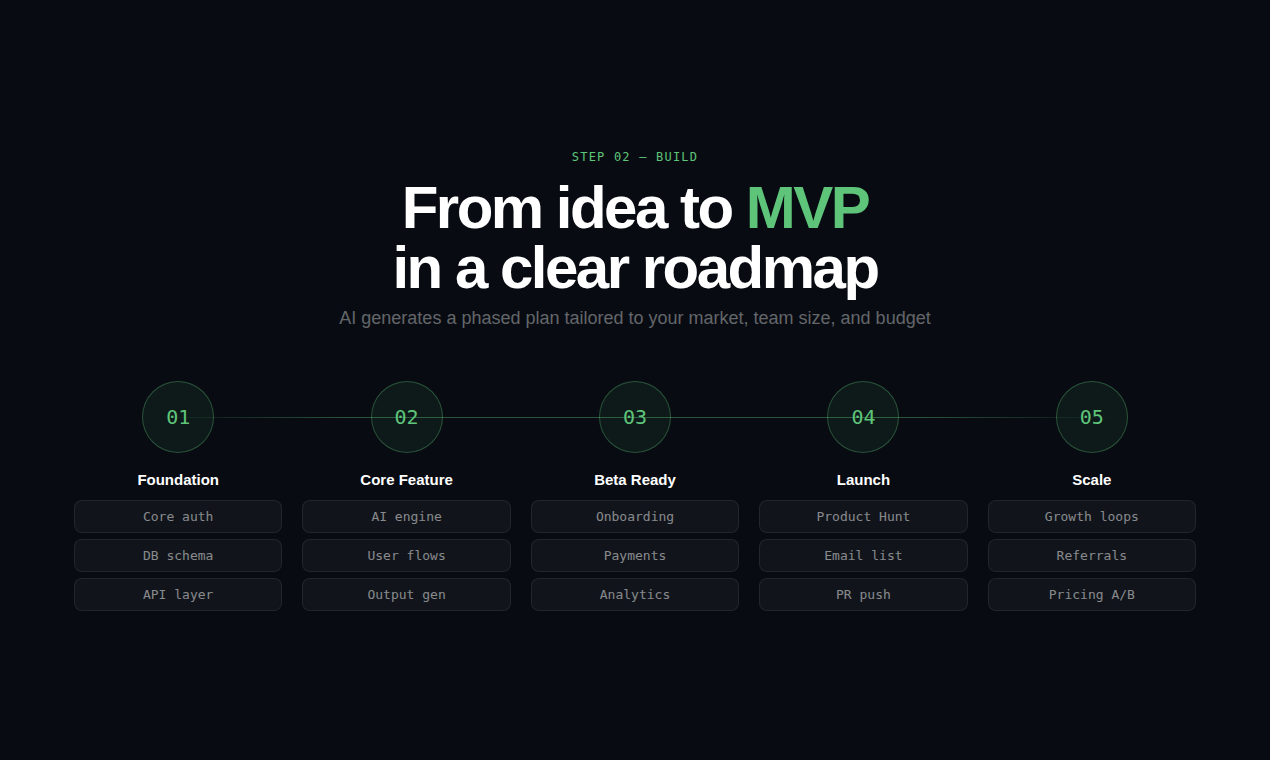 STEP 02 — BUILD

From idea to MVP in a clear roadmap

AI generates a phased plan tailored to your market, team size, and budget

01
Foundation
Core auth
DB schema
API layer

02
Core Feature
AI engine
User flows
Output gen

03
Beta Ready
Onboarding
Payments
Analytics

04
Launch
Product Hunt
Email list
PR push

05
Scale
Growth loops
Referrals
Pricing A/B